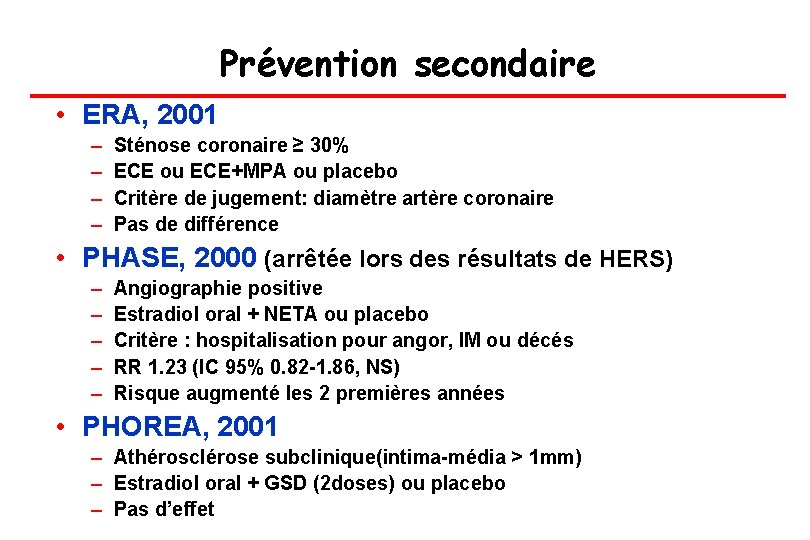 Prévention secondaire

• ERA, 2001
– Sténose coronaire ≥ 30%
– ECE ou ECE+MPA ou placebo
– Critère de jugement: diamètre artère coronaire
– Pas de différence

• PHASE, 2000 (arrêtée lors des résultats de HERS)
– Angiographie positive
– Estradiol oral + NETA ou placebo
– Critère : hospitalisation pour angor, IM ou décés
– RR 1.23 (IC 95% 0.82-1.86, NS)
– Risque augmenté les 2 premières années

• PHOREA, 2001
– Athérosclérose subclinique(intima-média > 1mm)
– Estradiol oral + GSD (2doses) ou placebo
– Pas d'effet